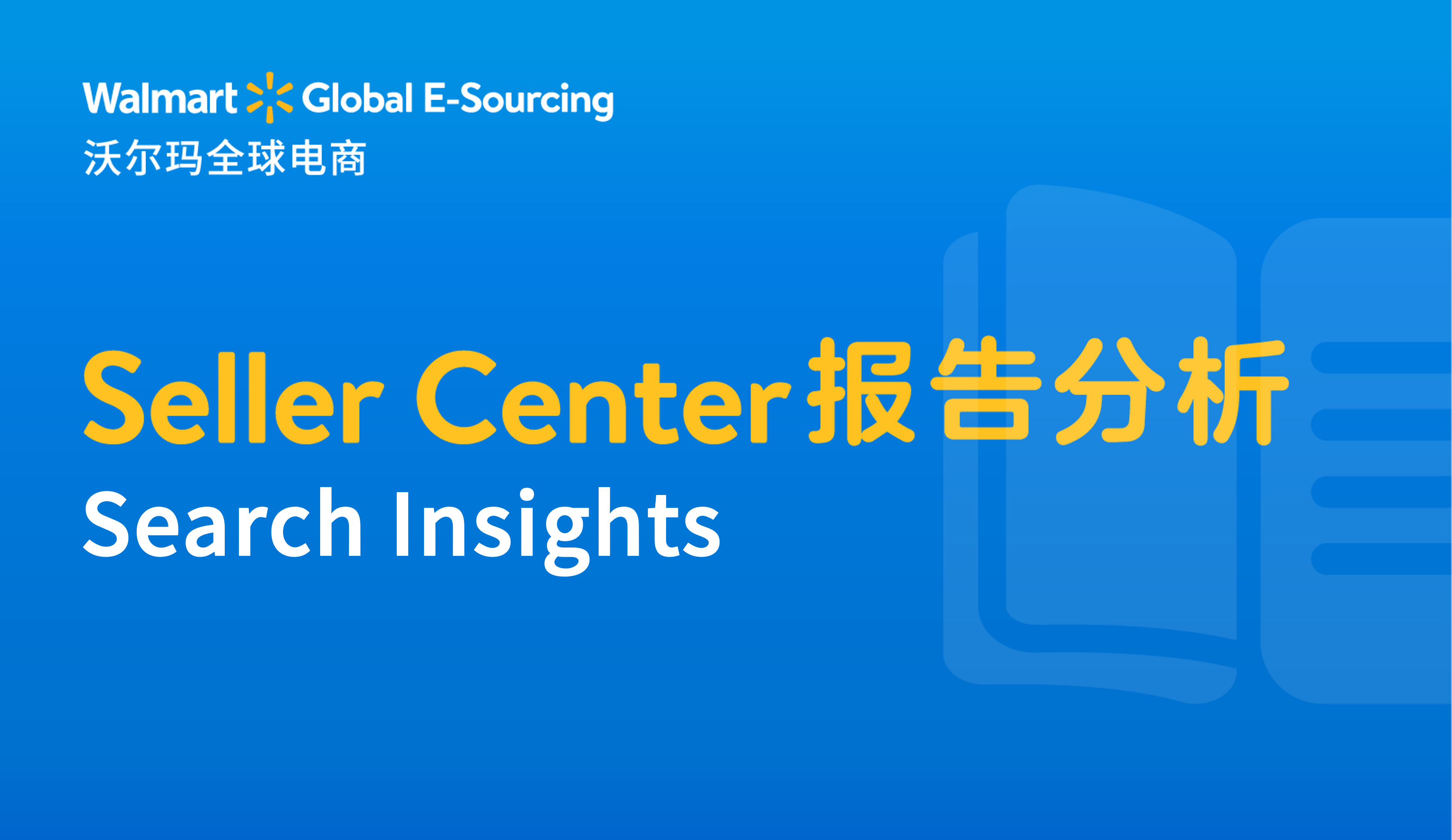 Walmart Global E-Sourcing
沃尔玛全球电商

Seller Center报告分析
Search Insights